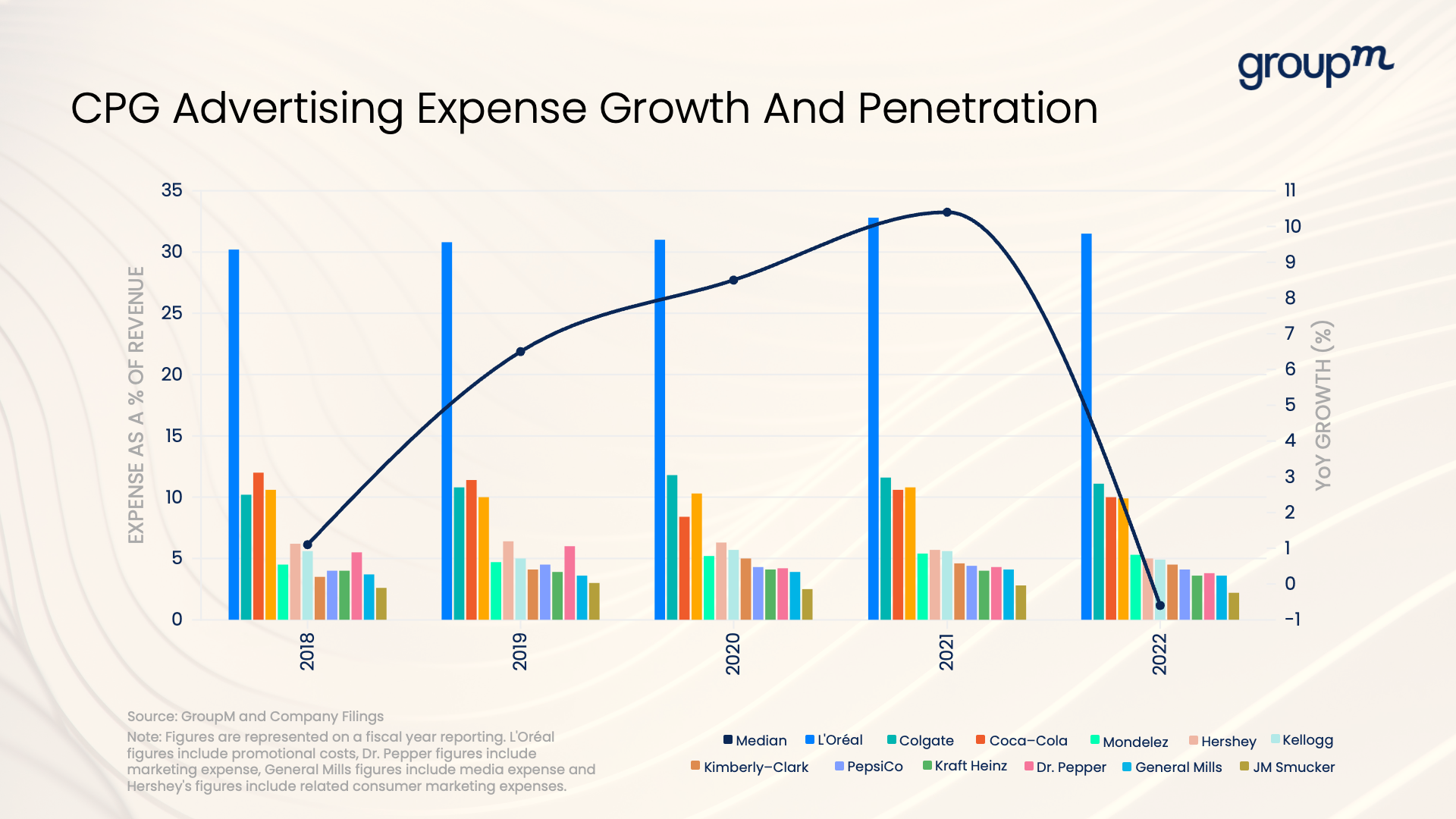 groupm

CPG Advertising Expense Growth And Penetration

EXPENSE AS A % OF REVENUE

35
30
25
20
15
10
5
0

11
10
9
8
7
6
5
4
3
2
1
0
-1

YoY GROWTH (%)

2018
2019
2020
2021
2022

Source: GroupM and Company Filings
Note: Figures are represented on a fiscal year reporting. L'Oréal figures include promotional costs, Dr. Pepper figures include marketing expense, General Mills figures include media expense and Hershey's figures include related consumer marketing expenses.

Median L'Oréal Colgate Coca-Cola Mondelez Hershey Kellogg
Kimberly-Clark PepsiCo Kraft Heinz Dr. Pepper General Mills JM Smucker